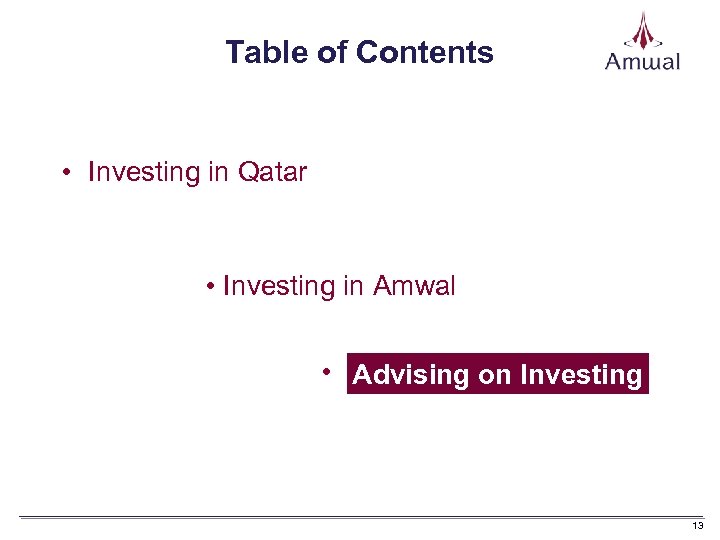 Table of Contents

Amwal

• Investing in Qatar

• Investing in Amwal

• Advising on Investing

13